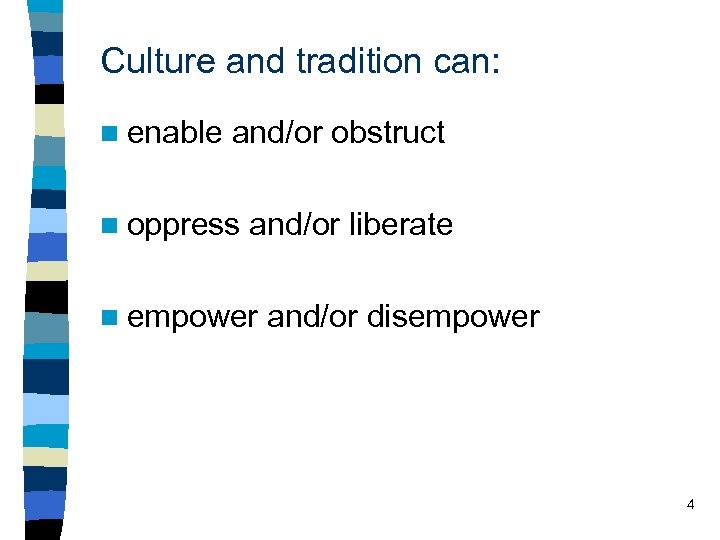 Culture and tradition can:

- enable and/or obstruct

- oppress and/or liberate

- empower and/or disempower

4